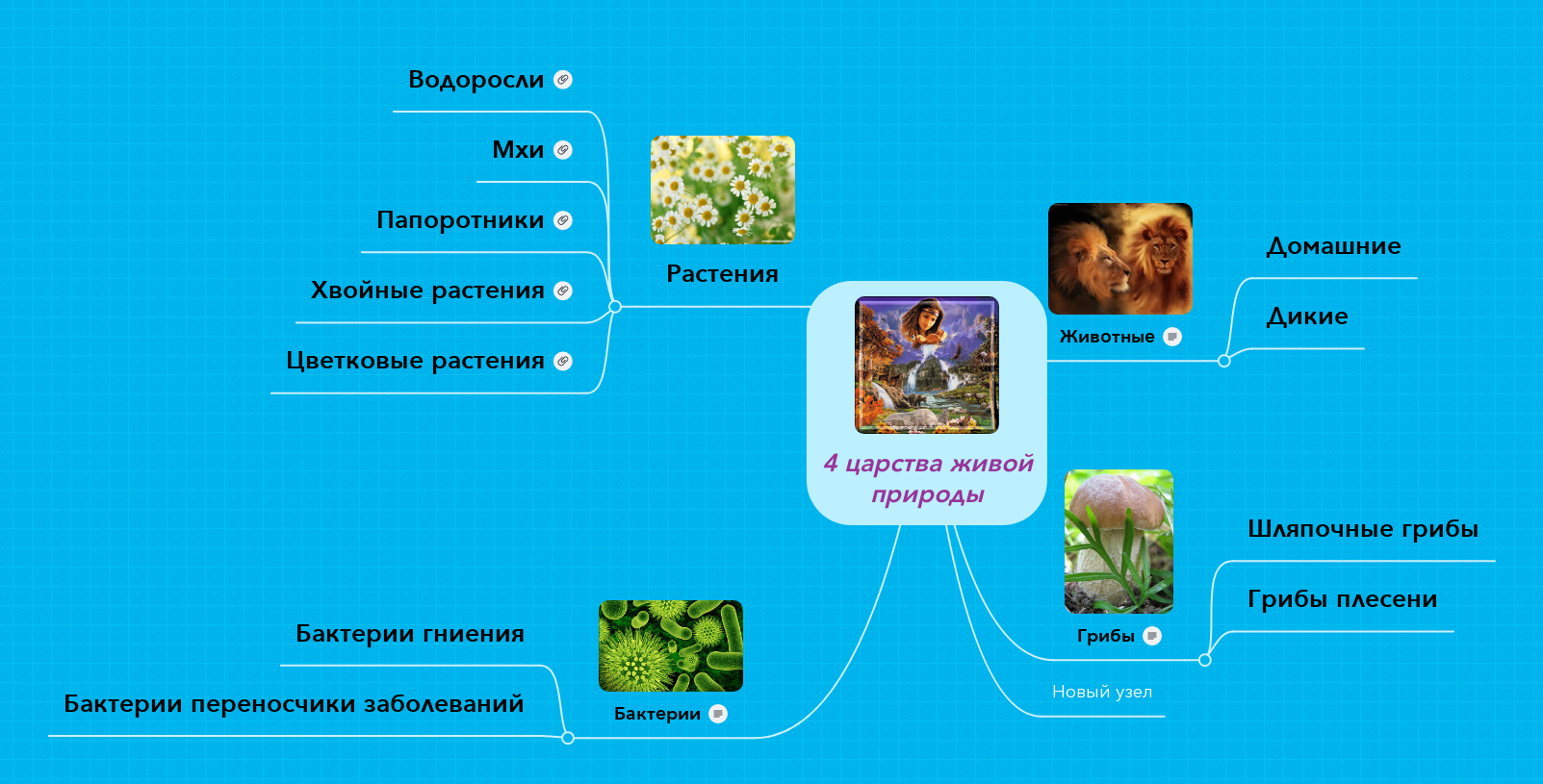 4 царства живой природы

Растения

Водоросли

Мхи

Папоротники

Хвойные растения

Цветковые растения

Животные

Домашние

Дикие

Грибы

Шляпочные грибы

Грибы плесени

Новый узел

Бактерии

Бактерии гниения

Бактерии переносчики заболеваний